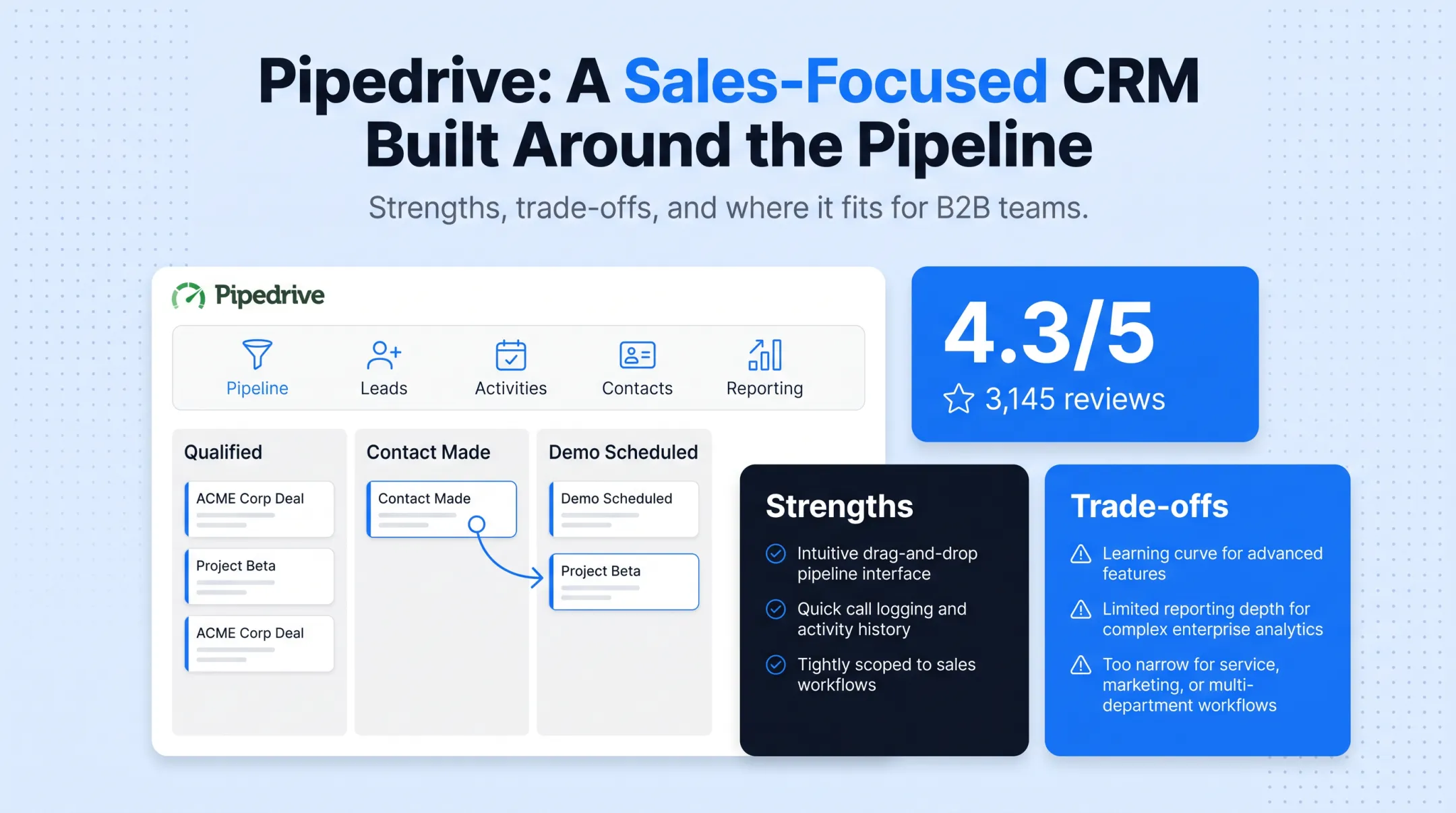 Pipedrive: A Sales-Focused CRM Built Around the Pipeline

Strengths, trade-offs, and where it fits for B2B teams.

Pipedrive

Pipeline
Leads
Activities
Contacts
Reporting

Qualified
ACME Corp Deal
Project Beta
ACME Corp Deal

Contact Made
Contact Made

Demo Scheduled
Demo Scheduled
Project Beta

4.3/5
3,145 reviews

Strengths
Intuitive drag-and-drop pipeline interface
Quick call logging and activity history
Tightly scoped to sales workflows

Trade-offs
Learning curve for advanced features
Limited reporting depth for complex enterprise analytics
Too narrow for service, marketing, or multi-department workflows